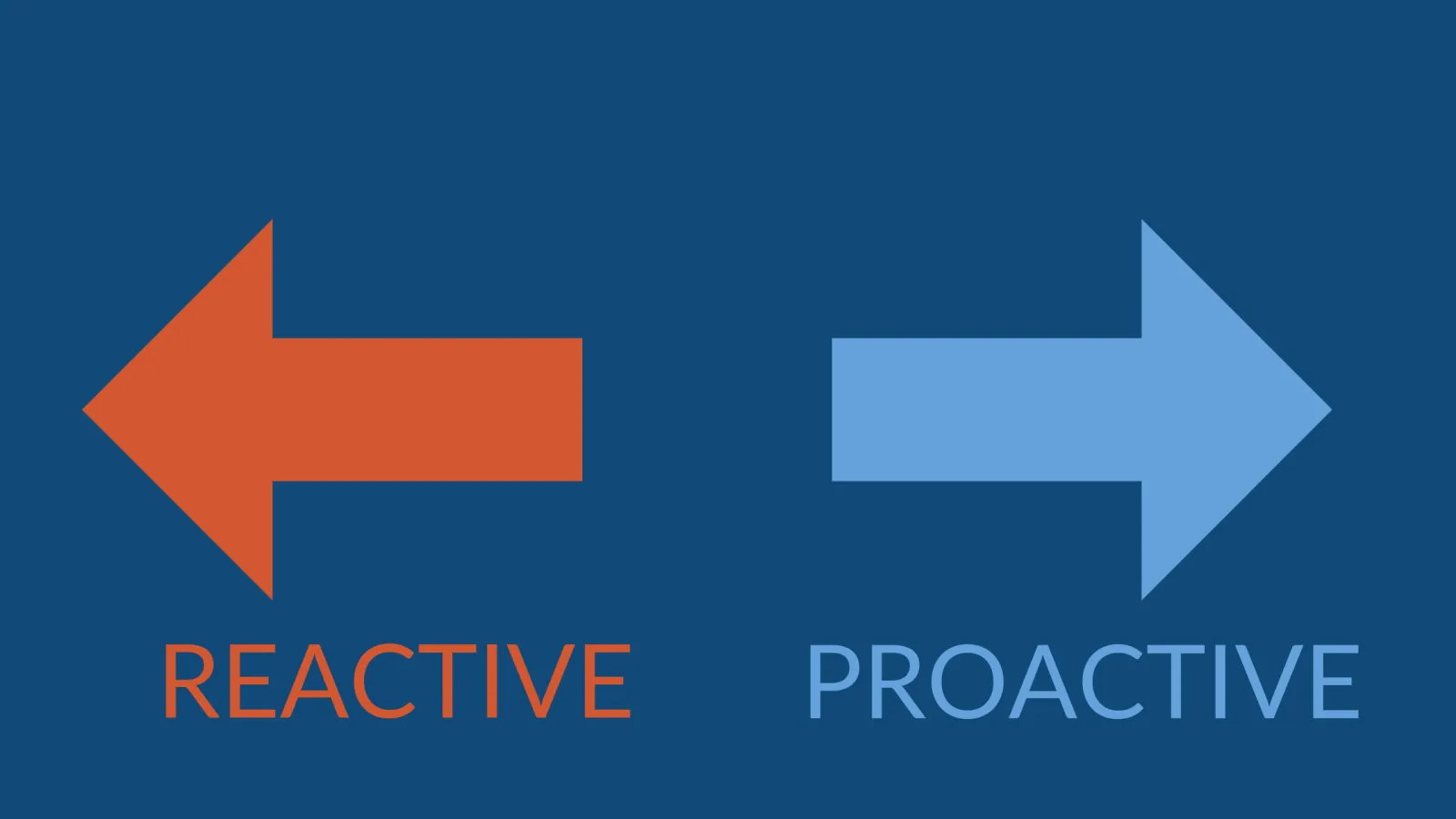 REACTIVE

PROACTIVE